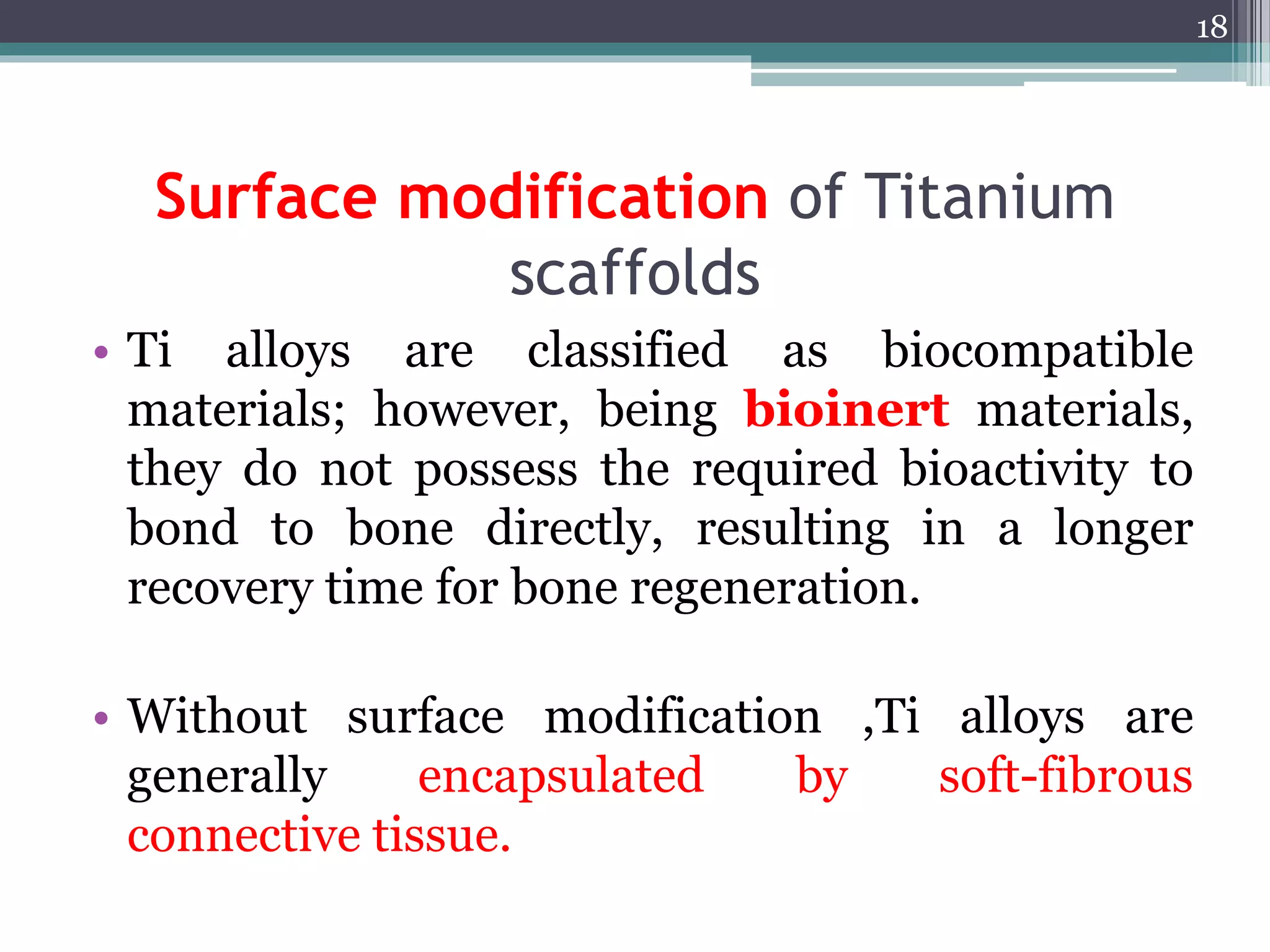 18

Surface modification of Titanium scaffolds

• Ti alloys are classified as biocompatible materials; however, being bioinert materials, they do not possess the required bioactivity to bond to bone directly, resulting in a longer recovery time for bone regeneration.

• Without surface modification ,Ti alloys are generally encapsulated by soft-fibrous connective tissue.